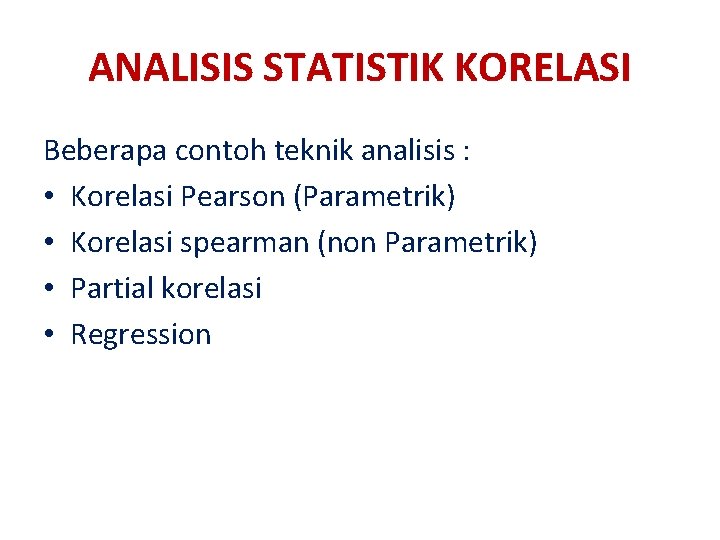 ANALISIS STATISTIK KORELASI

Beberapa contoh teknik analisis :
• Korelasi Pearson (Parametrik)
• Korelasi spearman (non Parametrik)
• Partial korelasi
• Regression